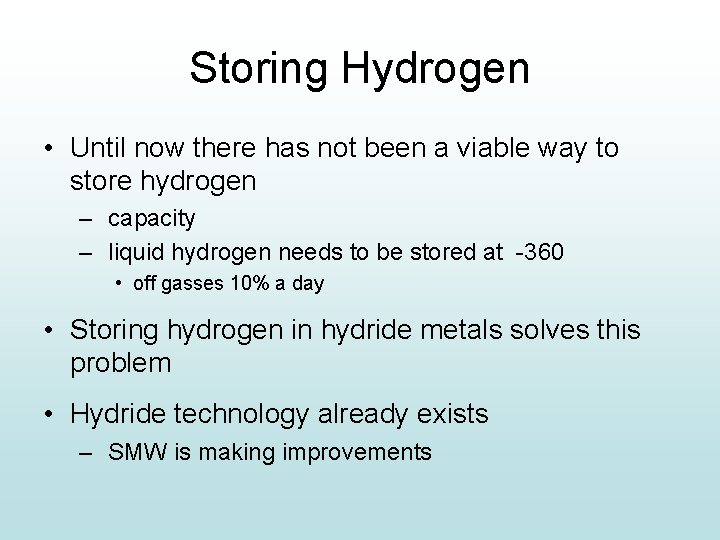 Storing Hydrogen

• Until now there has not been a viable way to store hydrogen
– capacity
– liquid hydrogen needs to be stored at -360
• off gasses 10% a day

• Storing hydrogen in hydride metals solves this problem

• Hydride technology already exists
– SMW is making improvements